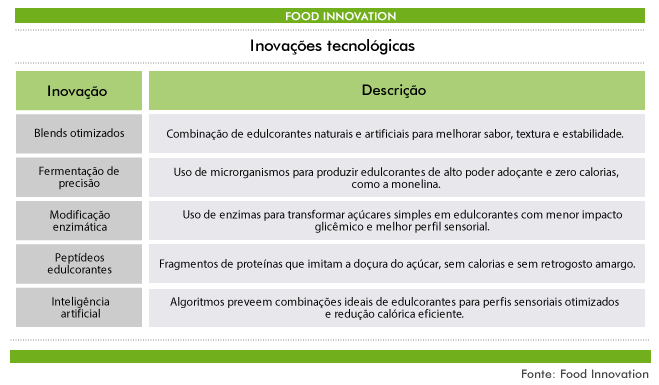 FOOD INNOVATION

Inovações tecnológicas

| Inovação | Descrição |
|---|---|
| Blends otimizados | Combinação de edulcorantes naturais e artificiais para melhorar sabor, textura e estabilidade. |
| Fermentação de precisão | Uso de microrganismos para produzir edulcorantes de alto poder adoçante e zero calorias, como a monelina. |
| Modificação enzimática | Uso de enzimas para transformar açúcares simples em edulcorantes com menor impacto glicêmico e melhor perfil sensorial. |
| Peptídeos edulcorantes | Fragmentos de proteínas que imitam a doçura do açúcar, sem calorias e sem retrogosto amargo. |
| Inteligência artificial | Algoritmos preveem combinações ideais de edulcorantes para perfis sensoriais otimizados e redução calórica eficiente. |

Fonte: Food Innovation